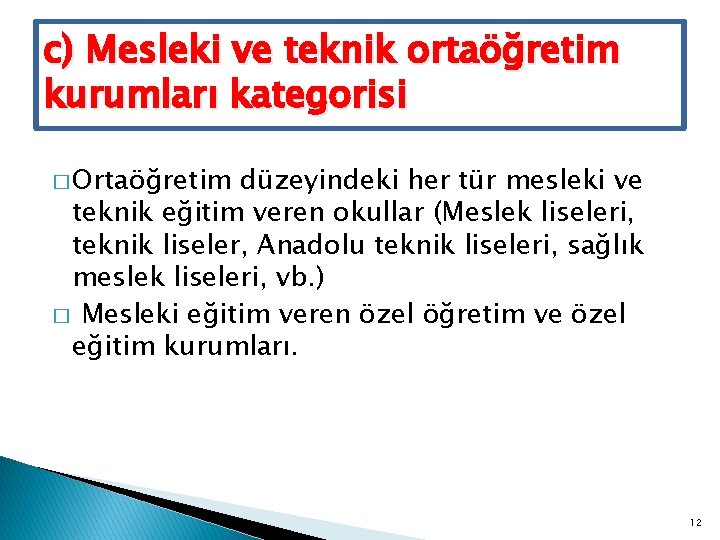 c) Mesleki ve teknik ortaöğretim kurumları kategorisi

□ Ortaöğretim düzeyindeki her tür mesleki ve teknik eğitim veren okullar (Meslek liseleri, teknik liseler, Anadolu teknik liseleri, sağlık meslek liseleri, vb.)

□ Mesleki eğitim veren özel öğretim ve özel eğitim kurumları.

12